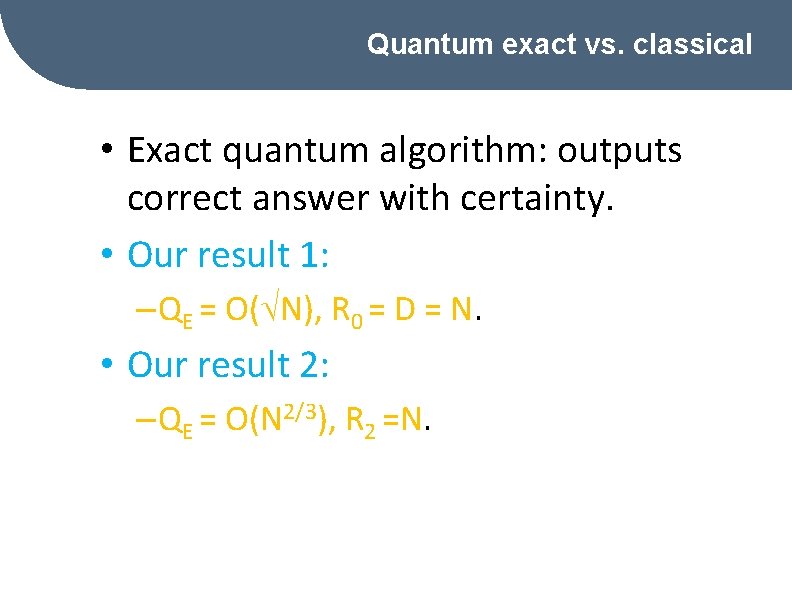 Quantum exact vs. classical

• Exact quantum algorithm: outputs correct answer with certainty.

• Our result 1:

– $Q_E = O(\sqrt{N})$, $R_0 = D = N$.

• Our result 2:

– $Q_E = O(N^{2/3})$, $R_2 = N$.